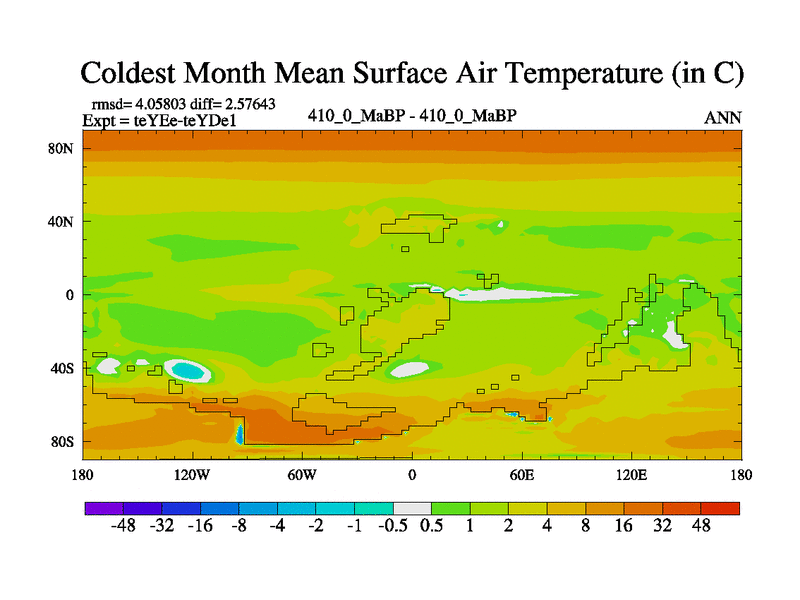 Coldest Month Mean Surface Air Temperature (in C)

rmsd= 4.05803 diff= 2.57643
Expt = teYEe-teYDe1

410_0_MaBP - 410_0_MaBP

ANN

80N
40N
0
40S
80S

180 120W 60W 0 60E 120E 180

-48 -32 -16 -8 -4 -2 -1 -0.5 0.5 1 2 4 8 16 32 48